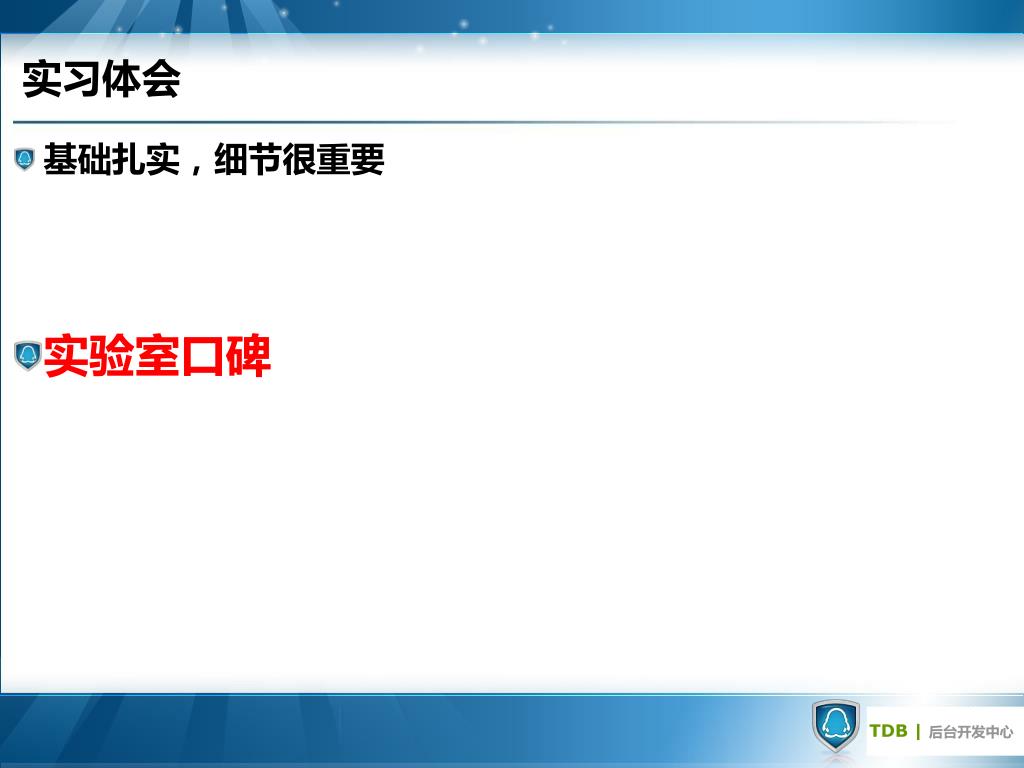 实习体会

基础扎实，细节很重要

实验室口碑

TDB | 后台开发中心